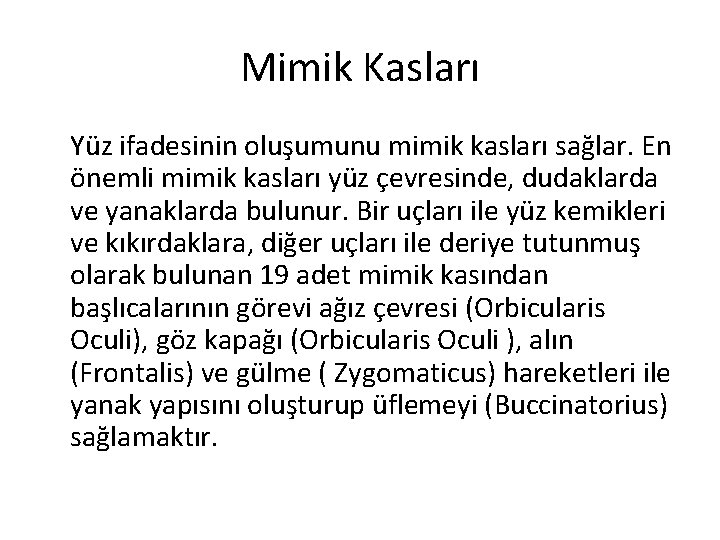 Mimik Kasları

Yüz ifadesinin oluşumunu mimik kasları sağlar. En önemli mimik kasları yüz çevresinde, dudaklarda ve yanaklarda bulunur. Bir uçları ile yüz kemikleri ve kıkırdaklara, diğer uçları ile deriye tutunmuş olarak bulunan 19 adet mimik kasından başlıcalarının görevi ağız çevresi (Orbicularis Oculi), göz kapağı (Orbicularis Oculi ), alın (Frontalis) ve gülme ( Zygomaticus) hareketleri ile yanak yapısını oluşturup üflemeyi (Buccinatorius) sağlamaktır.